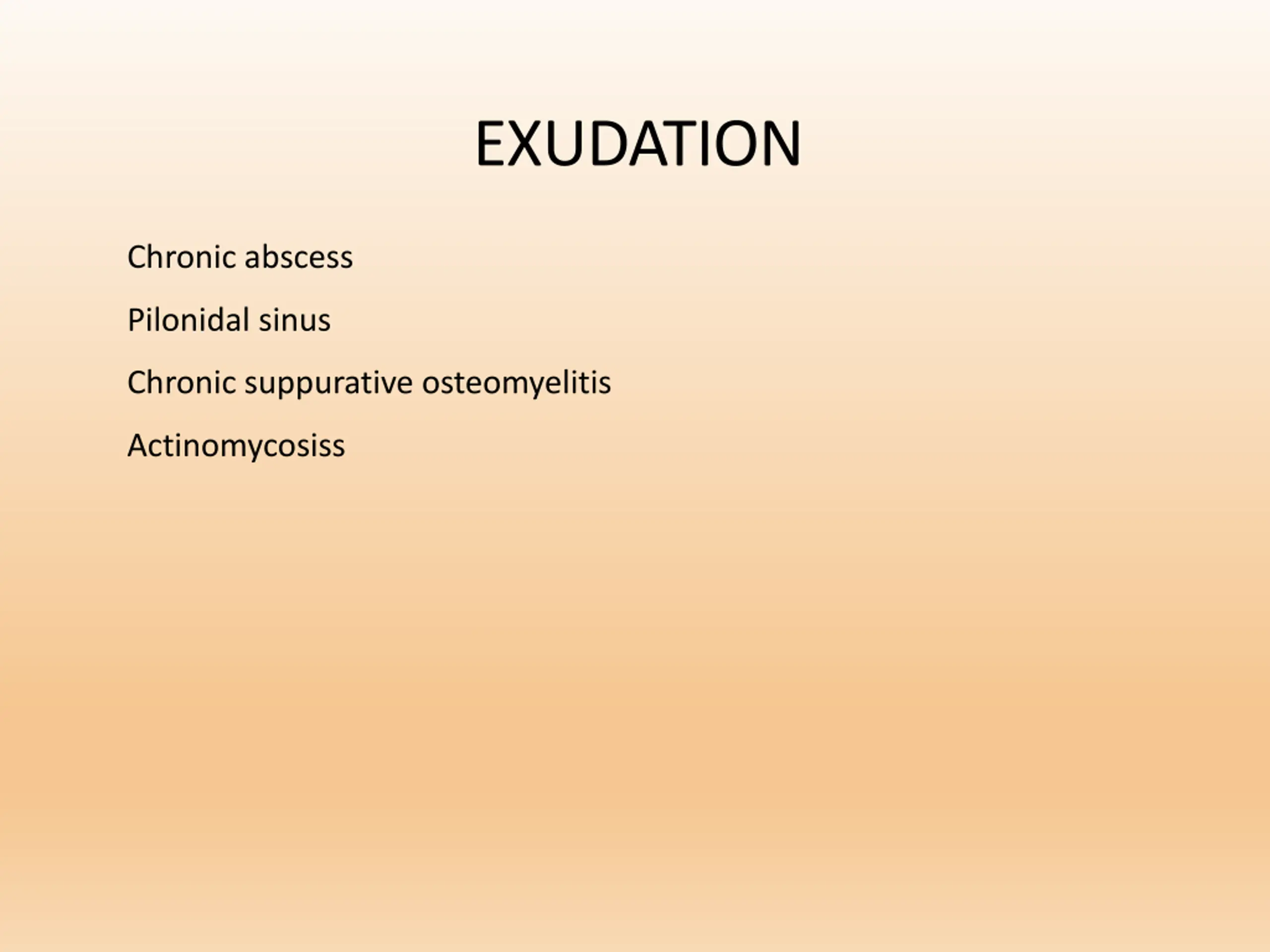 EXUDATION

Chronic abscess

Pilonidal sinus

Chronic suppurative osteomyelitis

Actinomycosiss